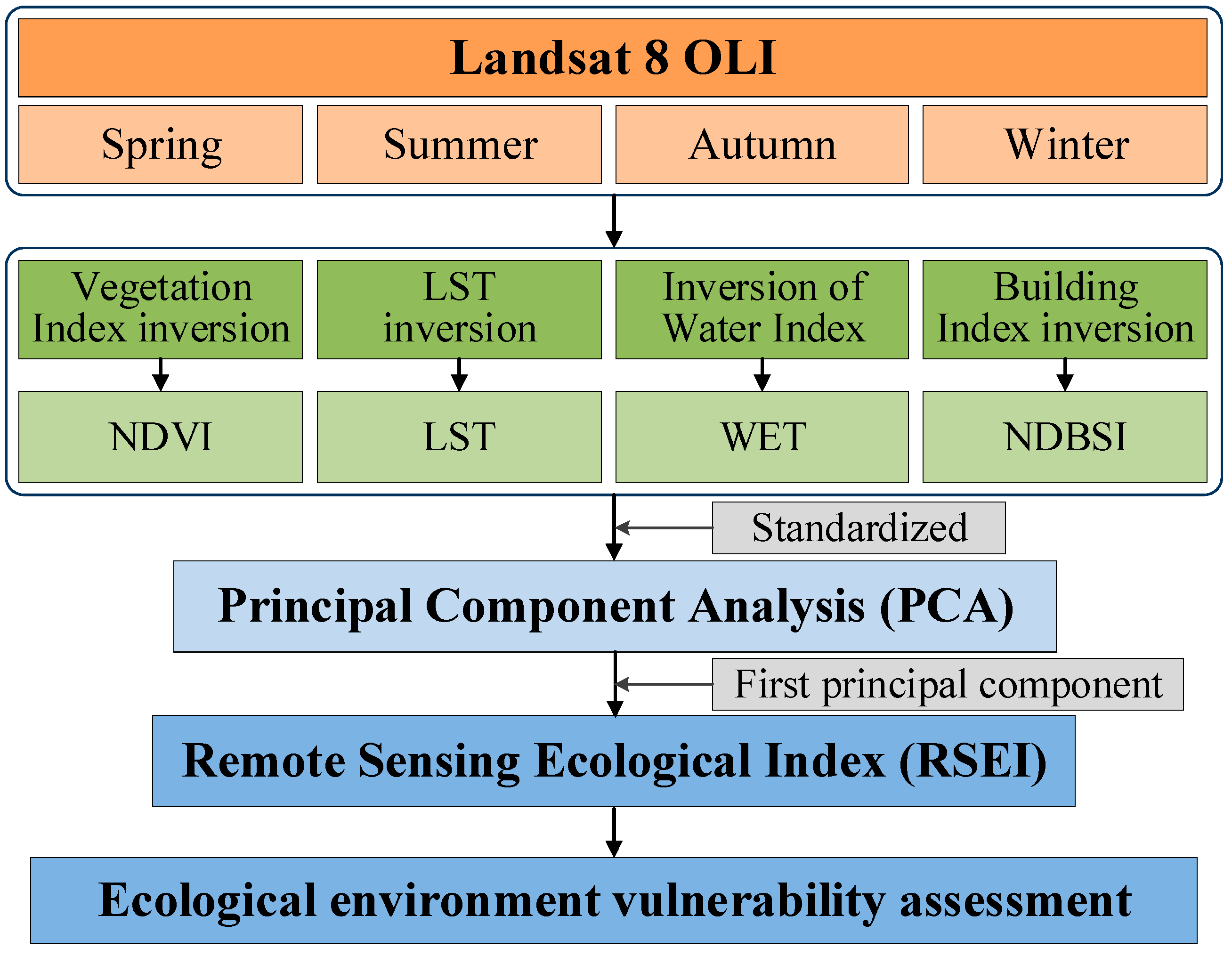 Landsat 8 OLI

Spring

Summer

Autumn

Winter

Vegetation Index inversion

LST inversion

Inversion of Water Index

Building Index inversion

NDVI

LST

WET

NDBSI

Standardized

Principal Component Analysis (PCA)

First principal component

Remote Sensing Ecological Index (RSEI)

Ecological environment vulnerability assessment